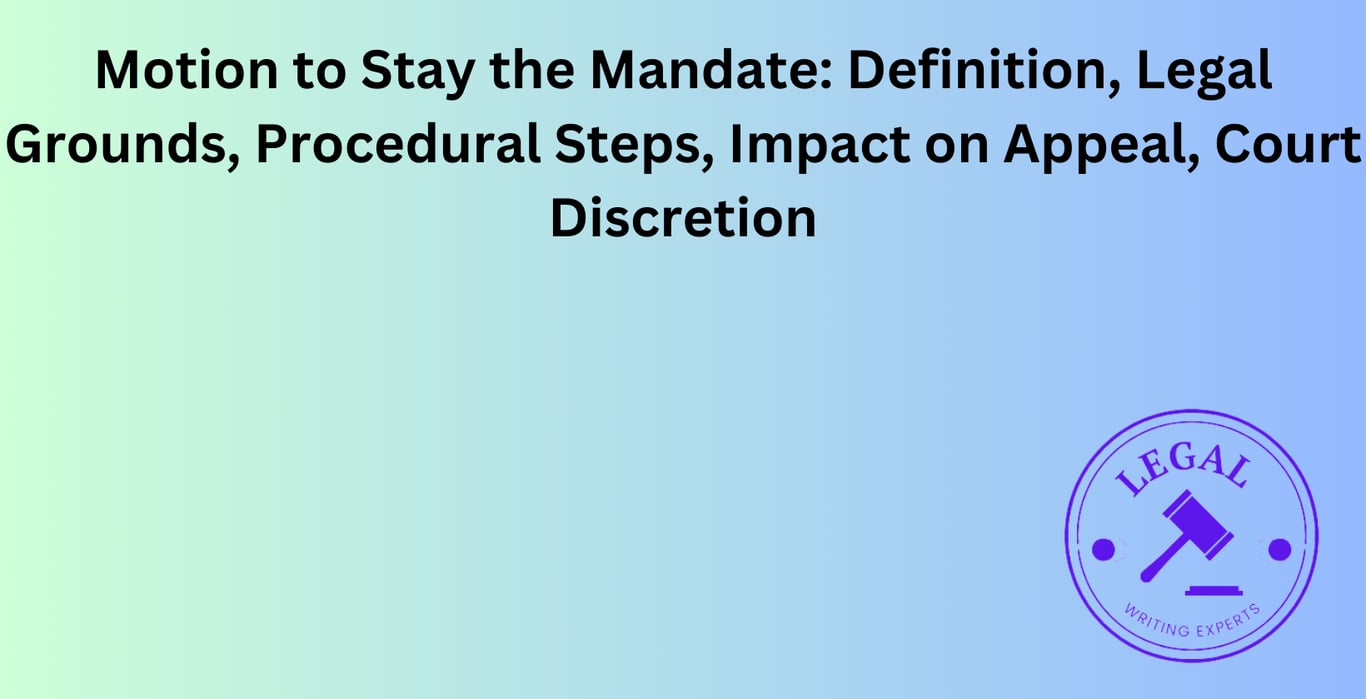 Motion to Stay the Mandate: Definition, Legal Grounds, Procedural Steps, Impact on Appeal, Court Discretion

LEGAL
WRITING EXPERTS